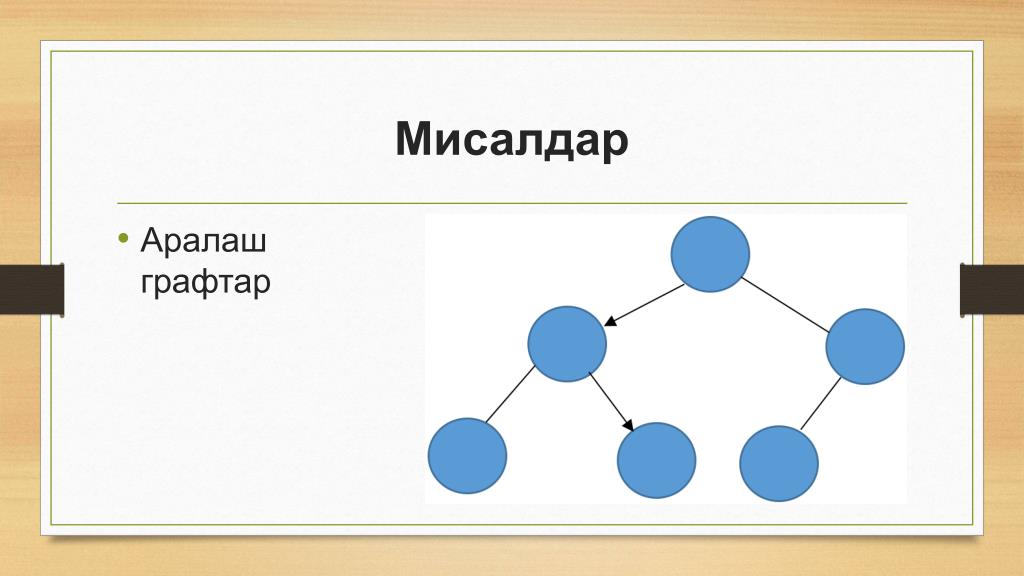 Мисалдар

• Аралаш графтар